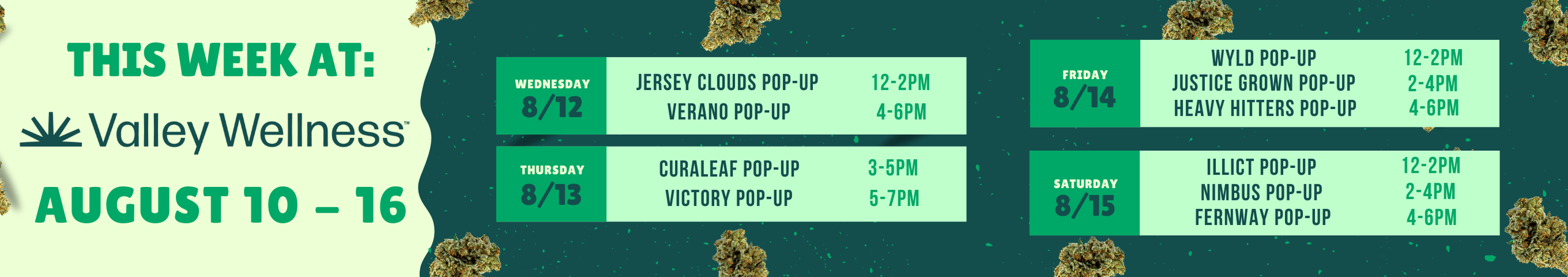 THIS WEEK AT:

Valley Wellness™

AUGUST 10 – 16

WEDNESDAY
8/12

JERSEY CLOUDS POP-UP 12-2PM
VERANO POP-UP 4-6PM

THURSDAY
8/13

CURALEAF POP-UP 3-5PM
VICTORY POP-UP 5-7PM

FRIDAY
8/14

WYLD POP-UP 12-2PM
JUSTICE GROWN POP-UP 2-4PM
HEAVY HITTERS POP-UP 4-6PM

SATURDAY
8/15

ILLICT POP-UP 12-2PM
NIMBUS POP-UP 2-4PM
FERNWAY POP-UP 4-6PM